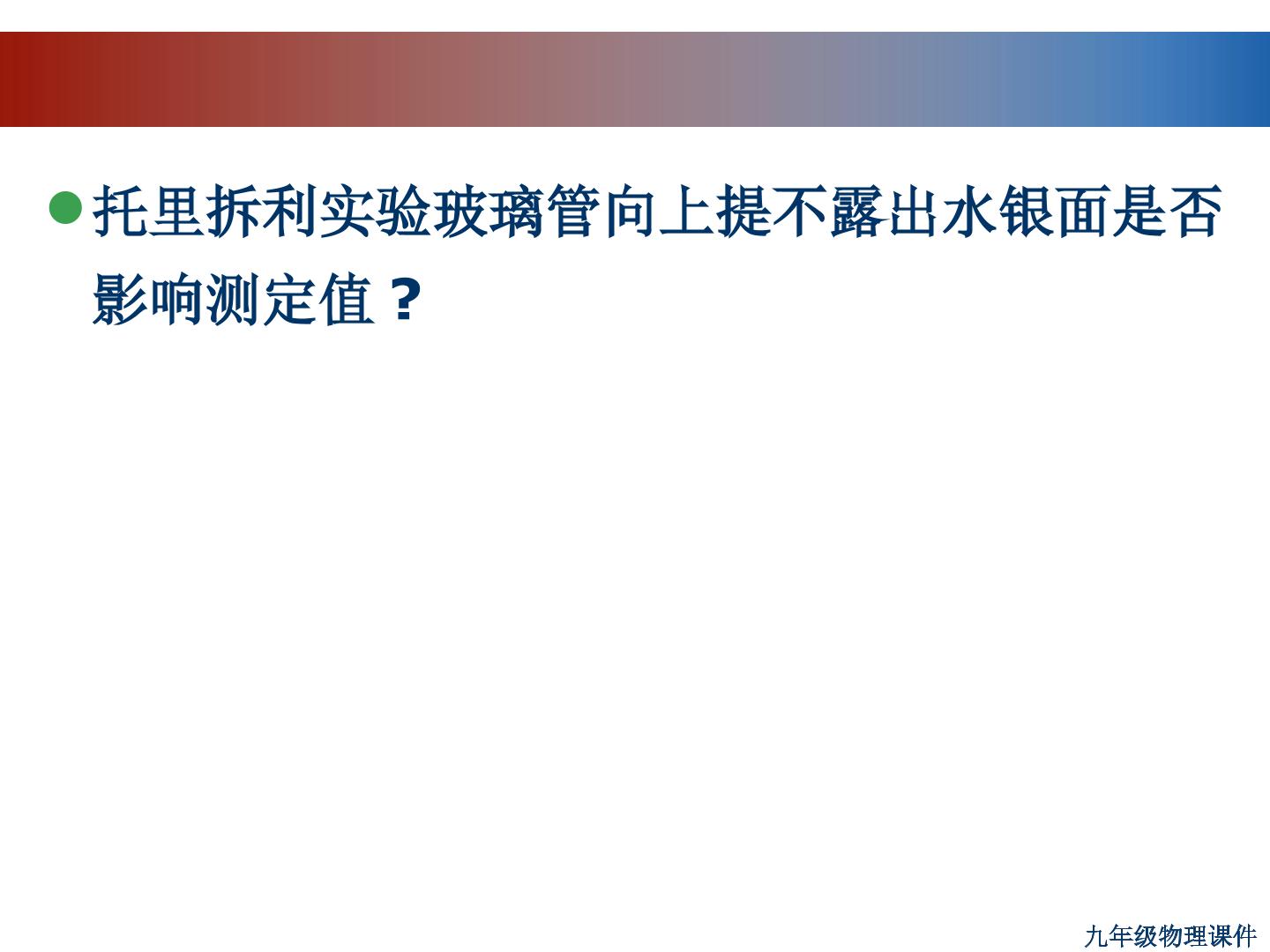 托里拆利实验玻璃管向上提不露出水银面是否影响测定值？

九年级物理课件